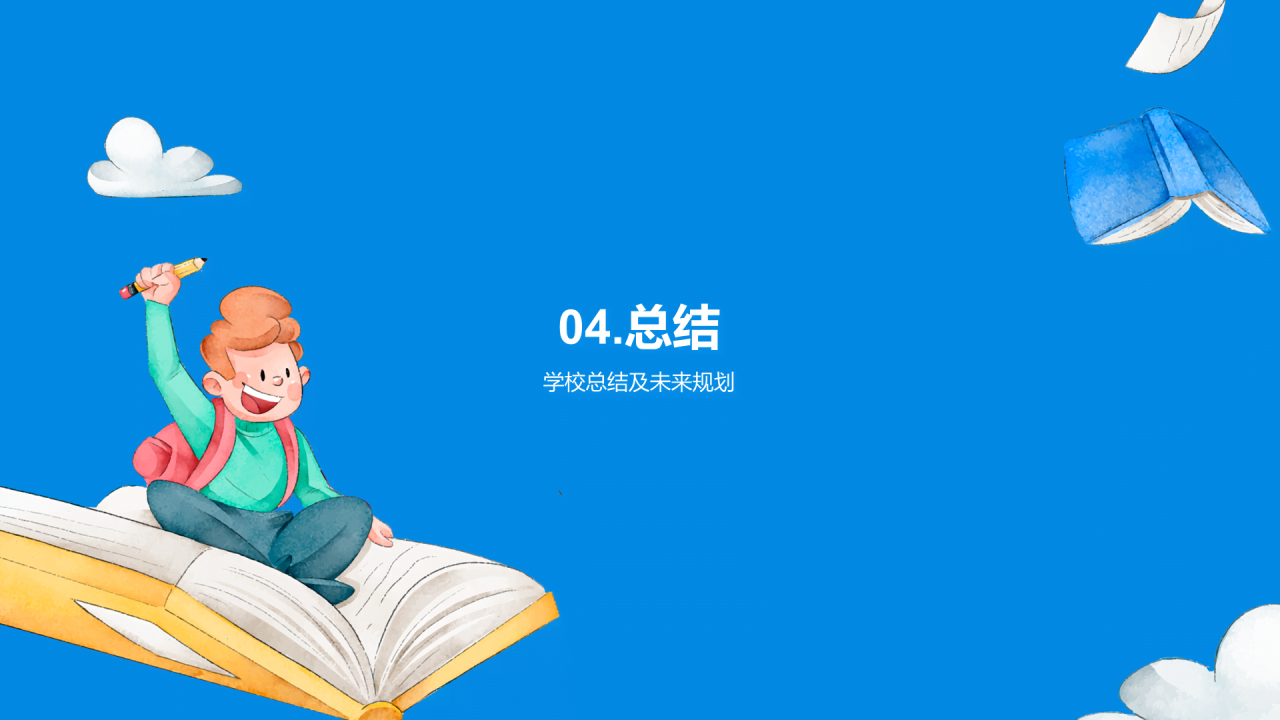 04.总结

学校总结及未来规划